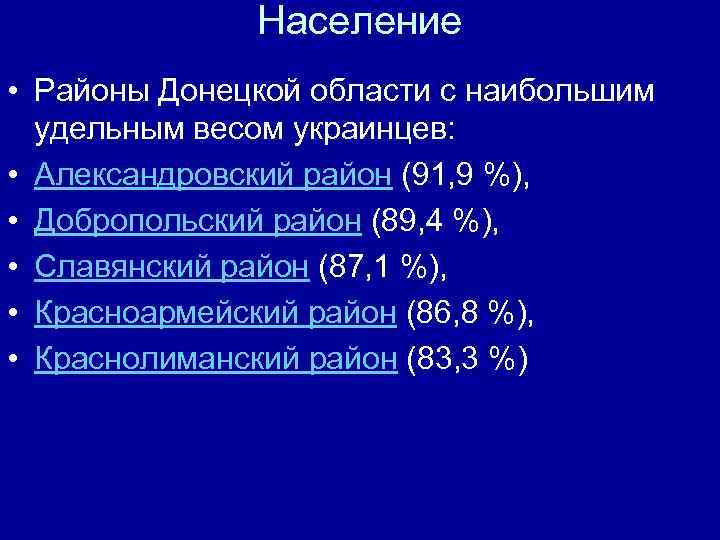 Население

• Районы Донецкой области с наибольшим удельным весом украинцев:
• Александровский район (91,9 %),
• Добропольский район (89,4 %),
• Славянский район (87,1 %),
• Красноармейский район (86,8 %),
• Краснолиманский район (83,3 %)